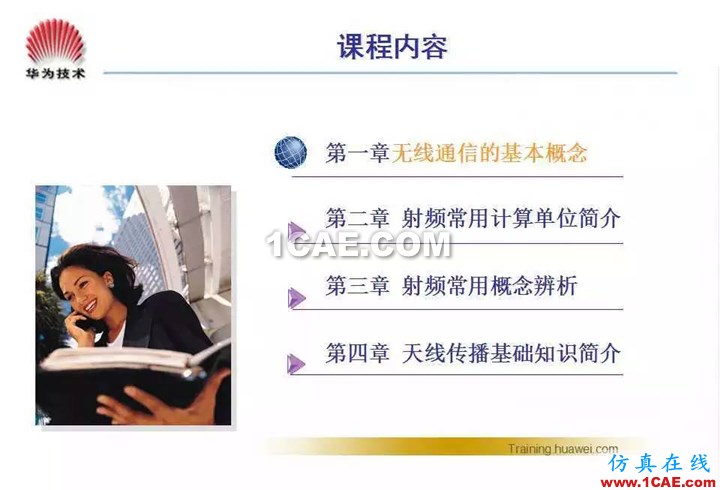 华为技术

课程内容

第一章 无线通信的基本概念

第二章 射频常用计算单位简介

1CAE.COM

第三章 射频常用概念辨析

第四章 天线传播基础知识简介

Training.huawei.com

仿真在线
www.1CAE.com